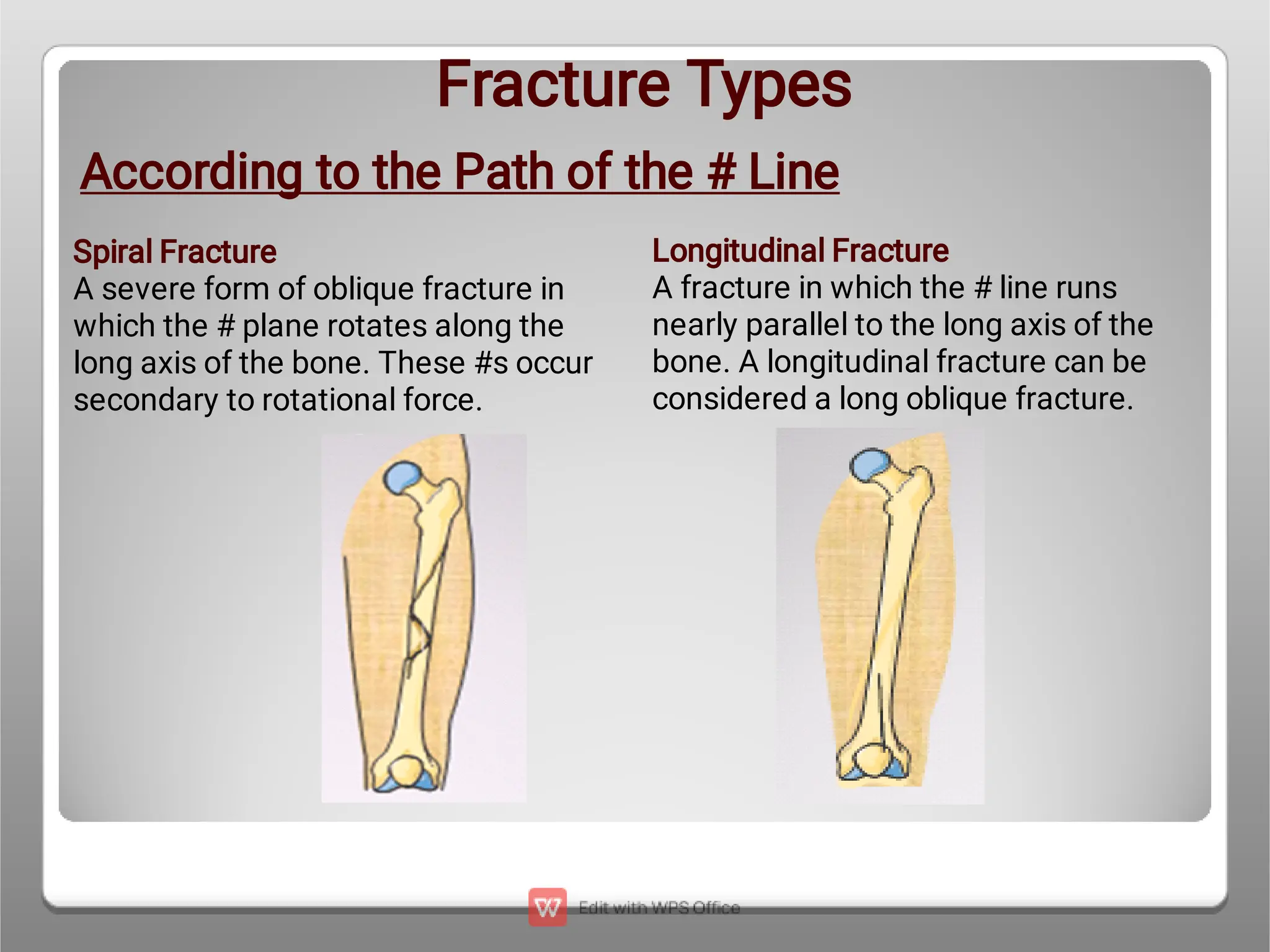 Fracture Types

According to the Path of the # Line

Spiral Fracture
A severe form of oblique fracture in which the # plane rotates along the long axis of the bone. These #s occur secondary to rotational force.

Longitudinal Fracture
A fracture in which the # line runs nearly parallel to the long axis of the bone. A longitudinal fracture can be considered a long oblique fracture.

Edit with WPS Office